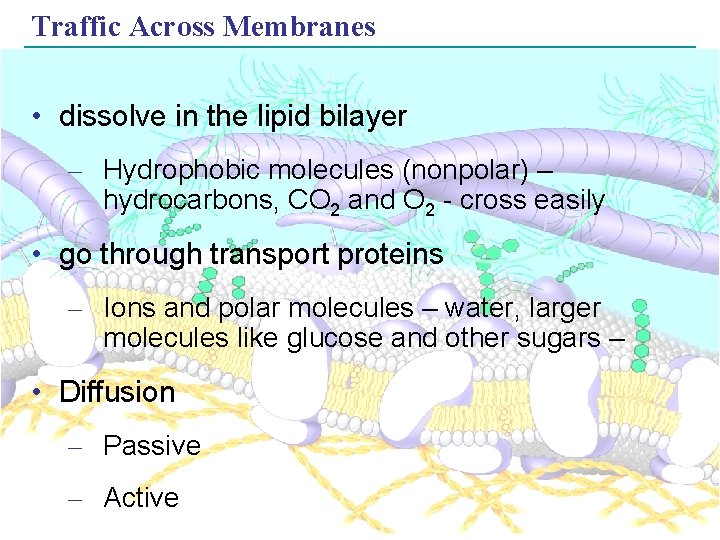 Traffic Across Membranes

• dissolve in the lipid bilayer

– Hydrophobic molecules (nonpolar) – hydrocarbons, $CO_2$ and $O_2$ - cross easily

• go through transport proteins

– Ions and polar molecules – water, larger molecules like glucose and other sugars –

• Diffusion

– Passive

– Active